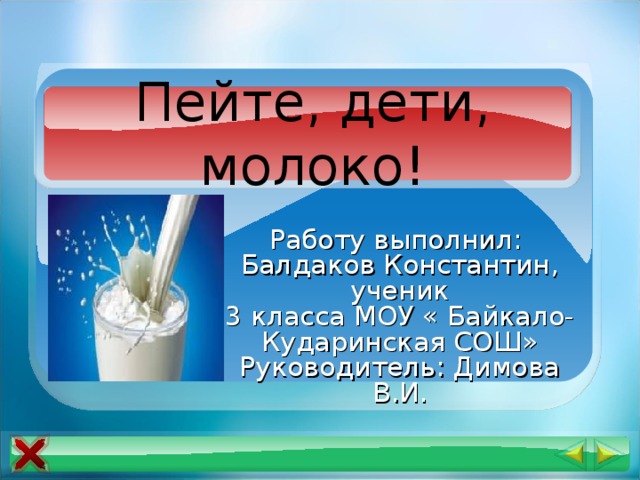 Пейте, дети, молоко!

Работу выполнил: Балдаков Константин, ученик 3 класса МОУ « Байкало-Кударинская СОШ» Руководитель: Димова В.И.